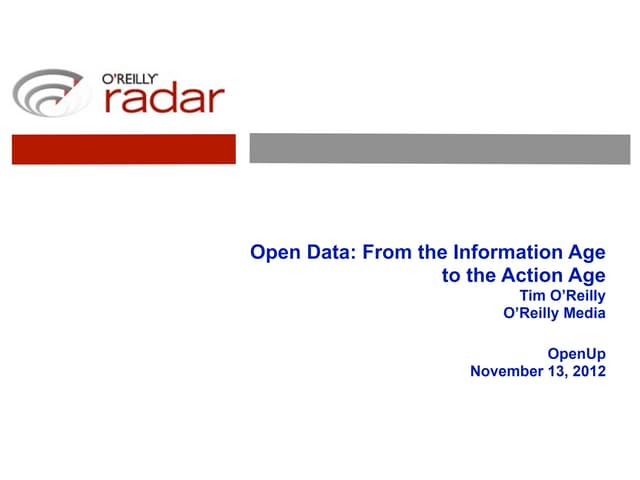 O'REILLY
radar

Open Data: From the Information Age to the Action Age
Tim O'Reilly
O'Reilly Media

OpenUp
November 13, 2012